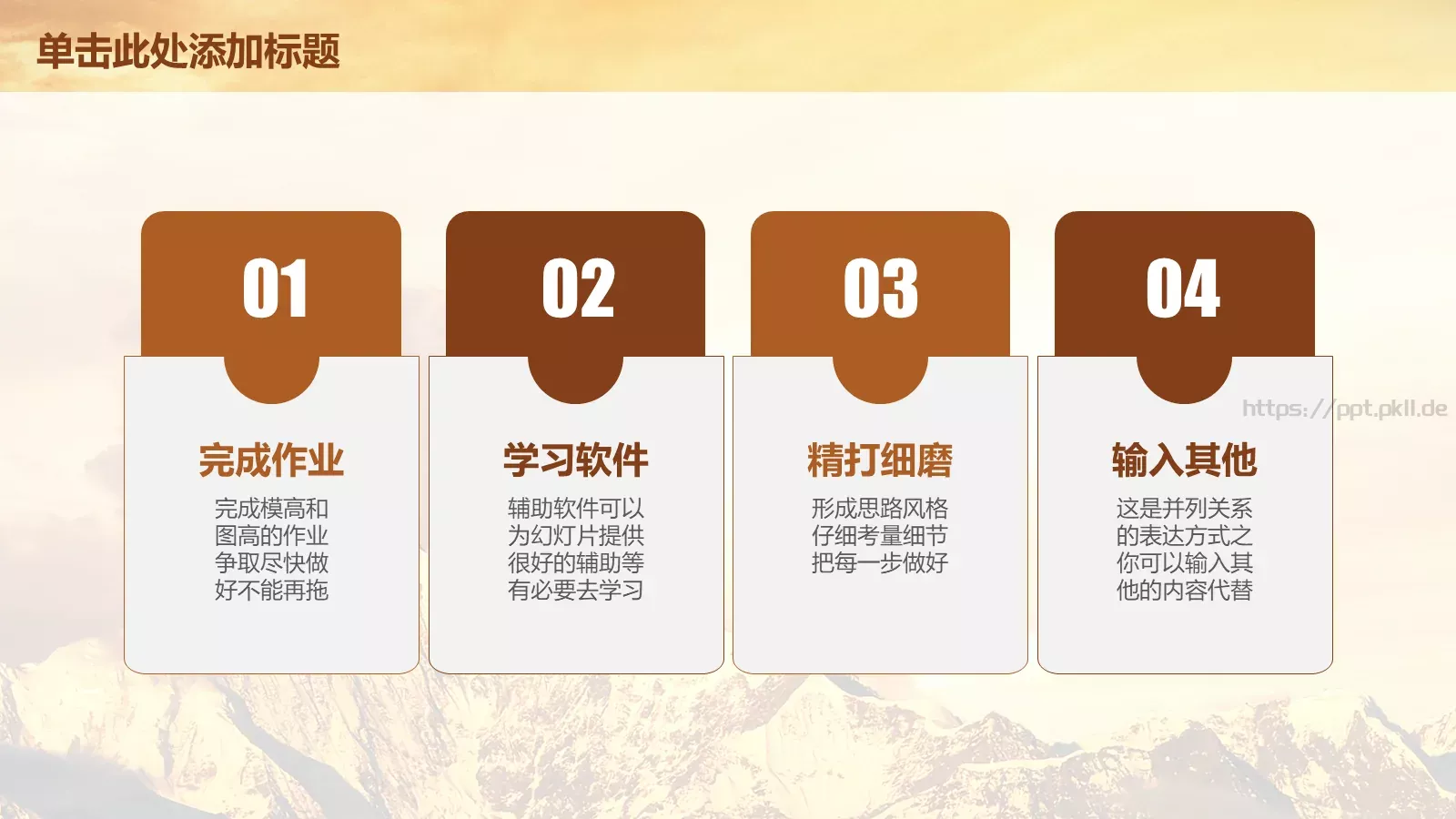 单击此处添加标题

01

完成作业

完成模高和图高的作业争取尽快做好不能再拖

02

学习软件

辅助软件可以为幻灯片提供很好的辅助等有必要去学习

03

精打细磨

形成思路风格仔细考量细节把每一步做好

04

输入其他

这是并列关系的表达方式之你可以输入其他的内容代替

https://ppt.pkll.de